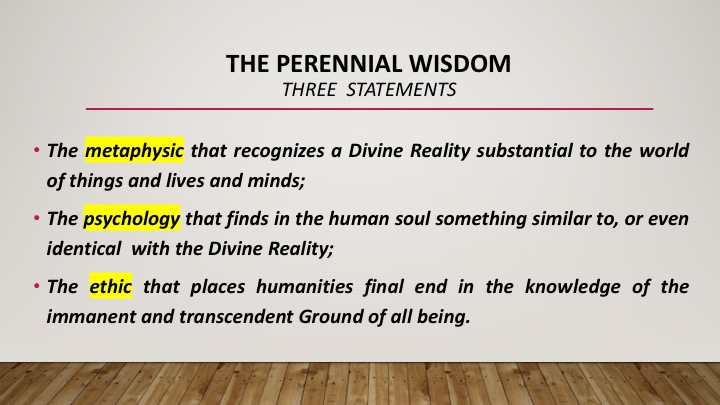 THE PERENNIAL WISDOM
THREE STATEMENTS

• The metaphysic that recognizes a Divine Reality substantial to the world of things and lives and minds;

• The psychology that finds in the human soul something similar to, or even identical with the Divine Reality;

• The ethic that places humanities final end in the knowledge of the immanent and transcendent Ground of all being.